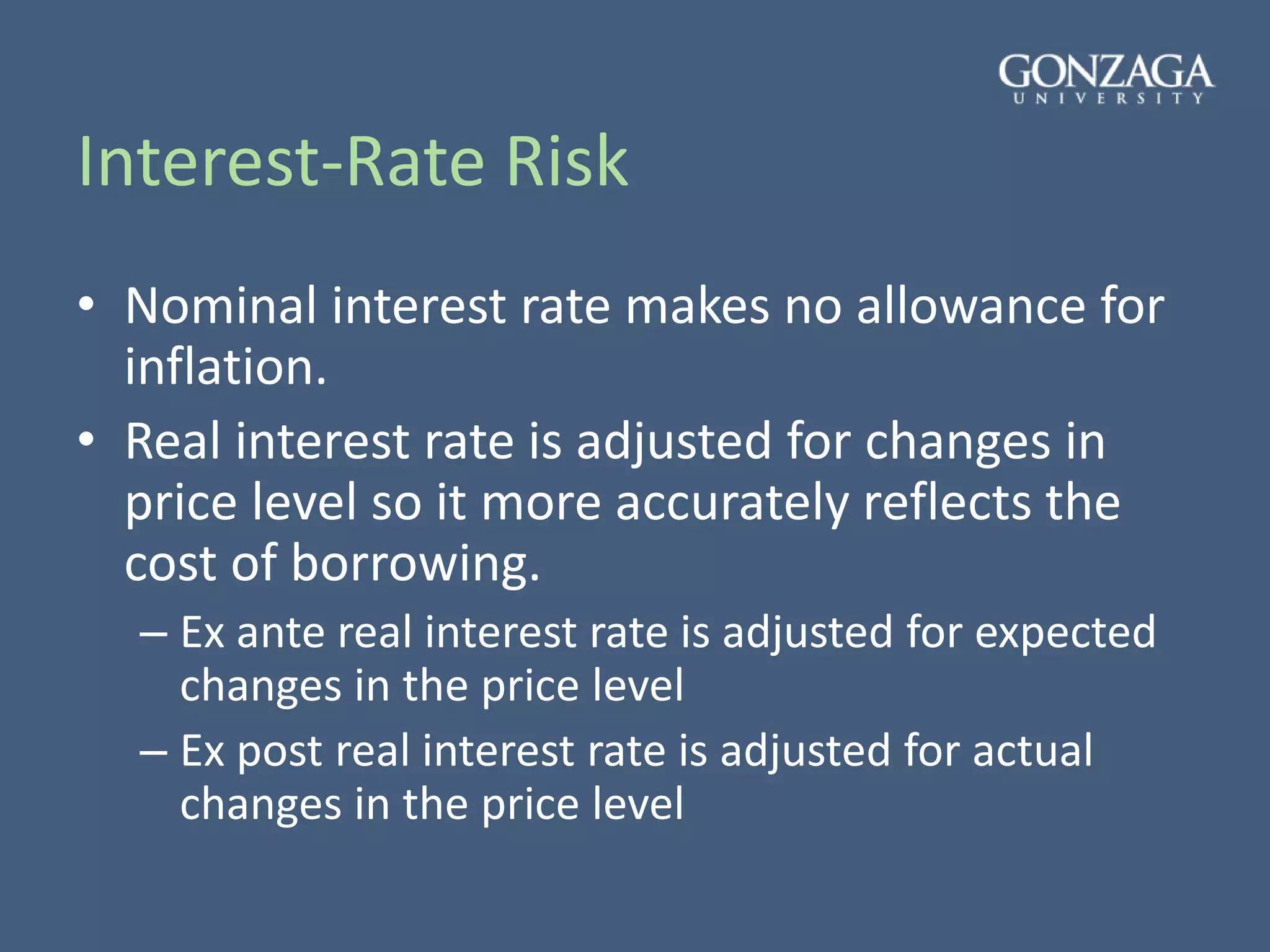 GONZAGA
UNIVERSITY

Interest-Rate Risk

• Nominal interest rate makes no allowance for inflation.
• Real interest rate is adjusted for changes in price level so it more accurately reflects the cost of borrowing.
– Ex ante real interest rate is adjusted for expected changes in the price level
– Ex post real interest rate is adjusted for actual changes in the price level